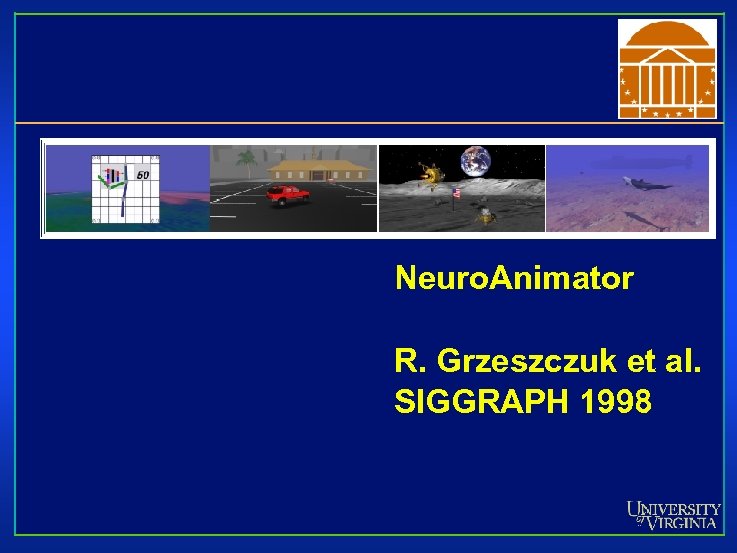 60

NeuroAnimator

R. Grzeszczuk et al.
SIGGRAPH 1998

UNIVERSITY of VIRGINIA